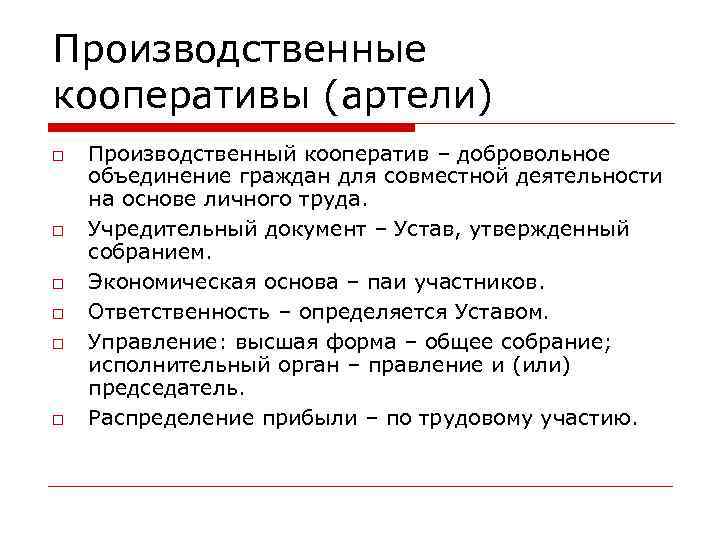 Производственные кооперативы (артели)

□ Производственный кооператив – добровольное объединение граждан для совместной деятельности на основе личного труда.

□ Учредительный документ – Устав, утвержденный собранием.

□ Экономическая основа – паи участников.

□ Ответственность – определяется Уставом.

□ Управление: высшая форма – общее собрание; исполнительный орган – правление и (или) председатель.

□ Распределение прибыли – по трудовому участию.